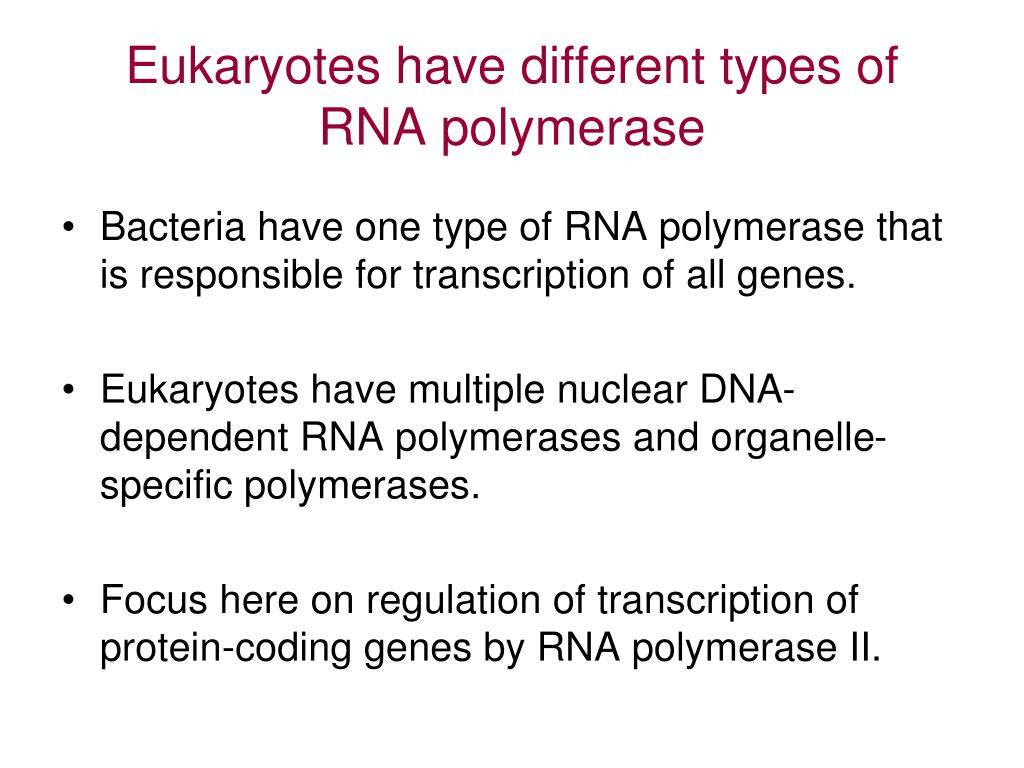 Eukaryotes have different types of RNA polymerase

• Bacteria have one type of RNA polymerase that is responsible for transcription of all genes.

• Eukaryotes have multiple nuclear DNA-dependent RNA polymerases and organelle-specific polymerases.

• Focus here on regulation of transcription of protein-coding genes by RNA polymerase II.